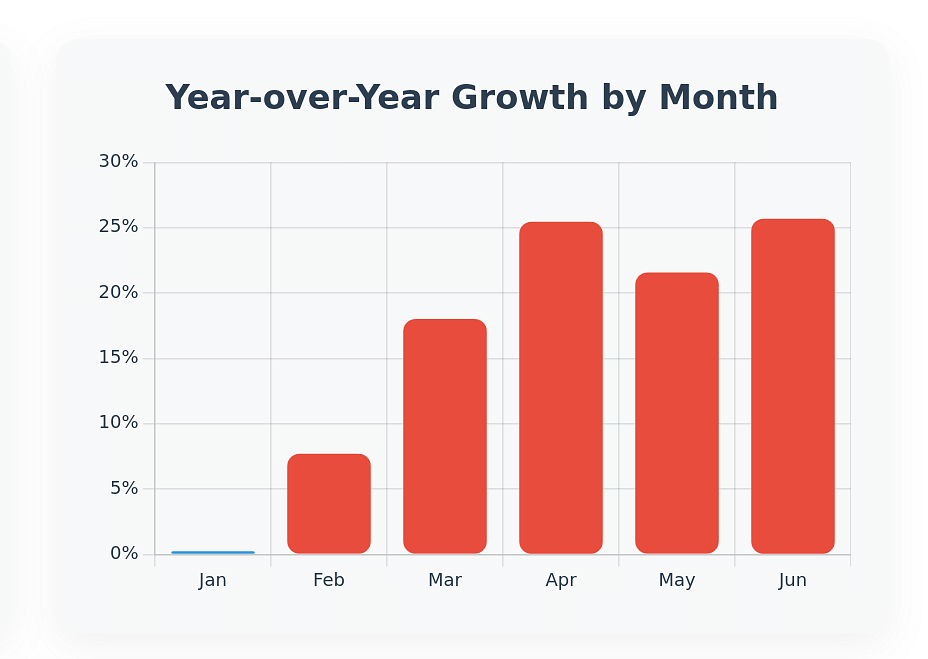 Year-over-Year Growth by Month

30%
25%
20%
15%
10%
5%
0%

Jan
Feb
Mar
Apr
May
Jun